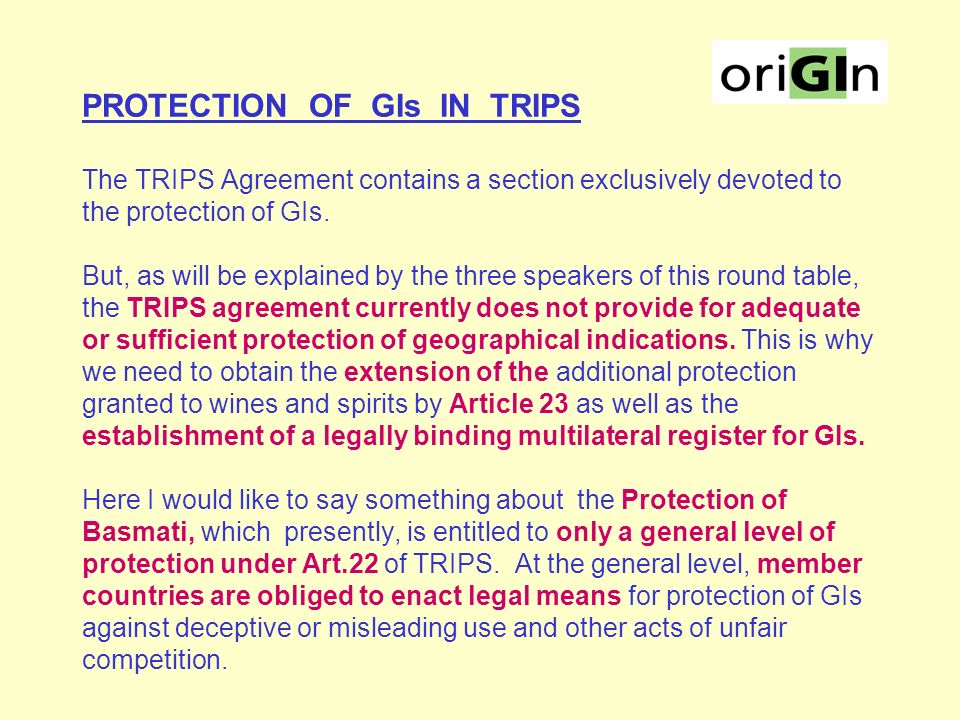 oriGIn

PROTECTION OF GIs IN TRIPS

The TRIPS Agreement contains a section exclusively devoted to the protection of GIs.

But, as will be explained by the three speakers of this round table, the TRIPS agreement currently does not provide for adequate or sufficient protection of geographical indications. This is why we need to obtain the extension of the additional protection granted to wines and spirits by Article 23 as well as the establishment of a legally binding multilateral register for GIs.

Here I would like to say something about the Protection of Basmati, which presently, is entitled to only a general level of protection under Art.22 of TRIPS. At the general level, member countries are obliged to enact legal means for protection of GIs against deceptive or misleading use and other acts of unfair competition.